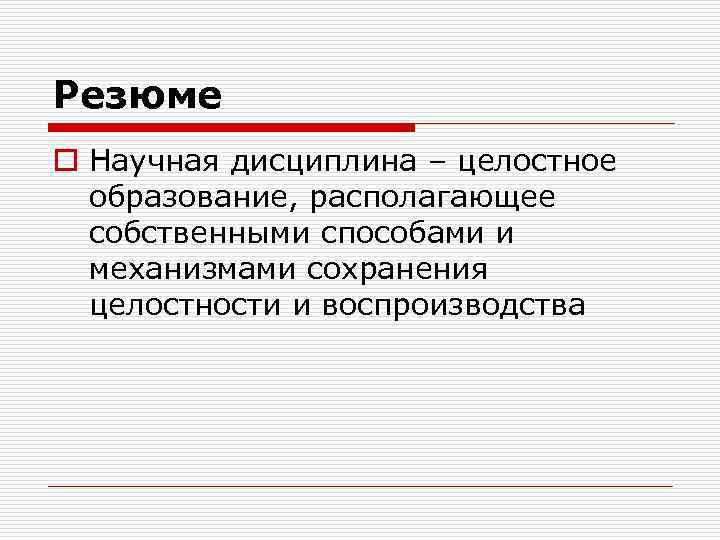 Резюме

Научная дисциплина – целостное образование, располагающее собственными способами и механизмами сохранения целостности и воспроизводства